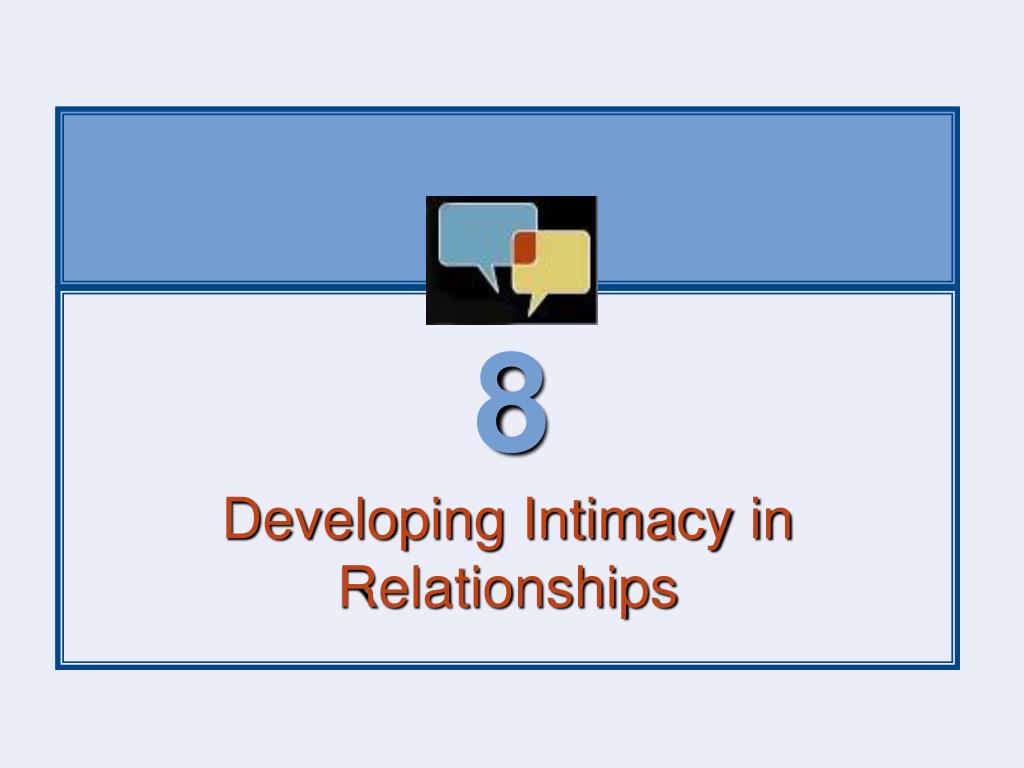 8

Developing Intimacy in Relationships